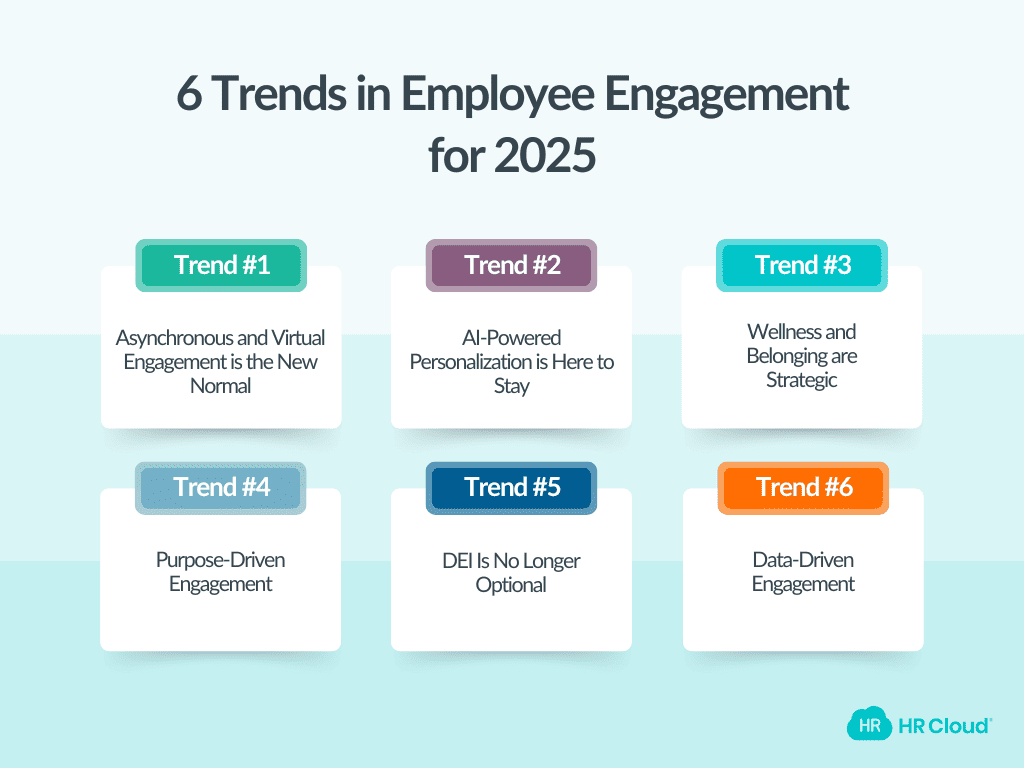 6 Trends in Employee Engagement for 2025

Trend #1

Asynchronous and Virtual Engagement is the New Normal

Trend #2

AI-Powered Personalization is Here to Stay

Trend #3

Wellness and Belonging are Strategic

Trend #4

Purpose-Driven Engagement

Trend #5

DEI Is No Longer Optional

Trend #6

Data-Driven Engagement

HR HR Cloud®